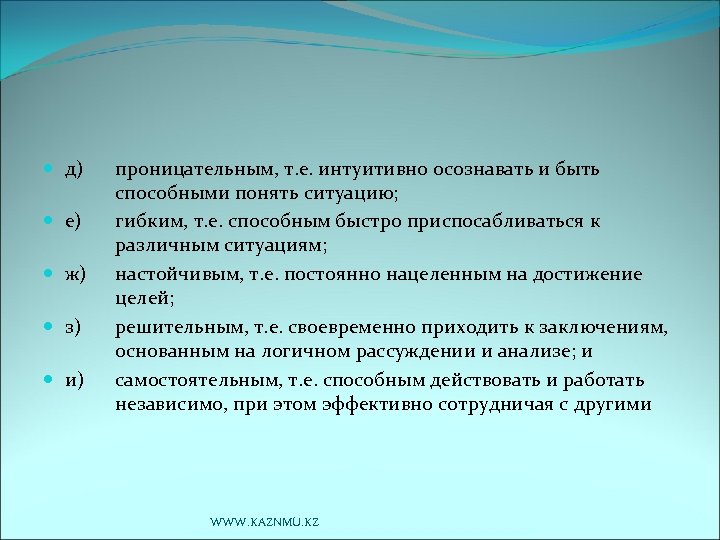 д) проницательным, т.е. интуитивно осознавать и быть способными понять ситуацию;

е) гибким, т.е. способным быстро приспосабливаться к различным ситуациям;

ж) настойчивым, т.е. постоянно нацеленным на достижение целей;

з) решительным, т.е. своевременно приходить к заключениям, основанным на логичном рассуждении и анализе; и

и) самостоятельным, т.е. способным действовать и работать независимо, при этом эффективно сотрудничая с другими

WWW.KAZNMU.KZ